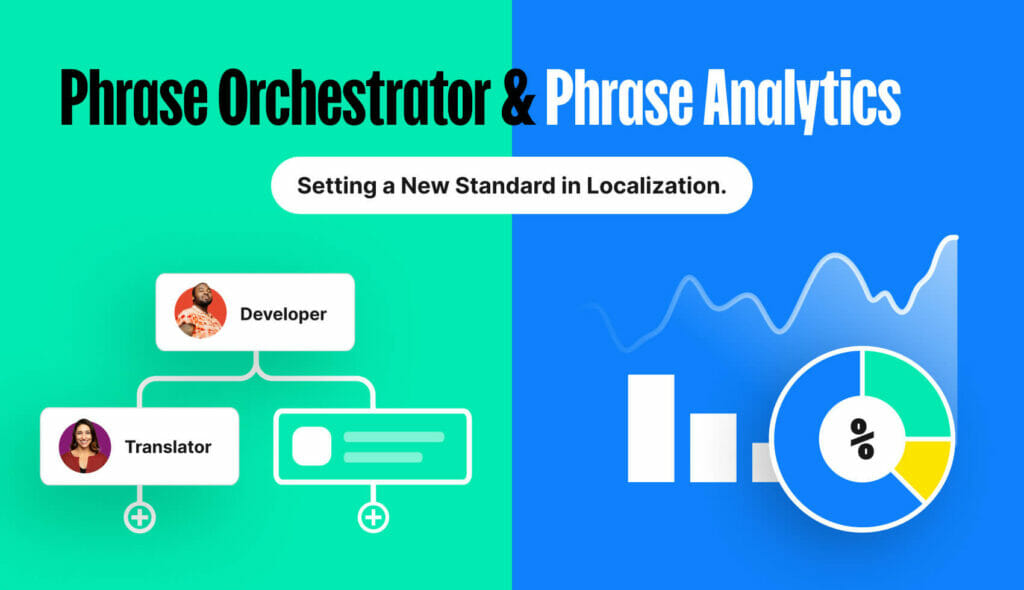 Phrase Orchestrator & Phrase Analytics

Setting a New Standard in Localization.

Developer

Translator

%